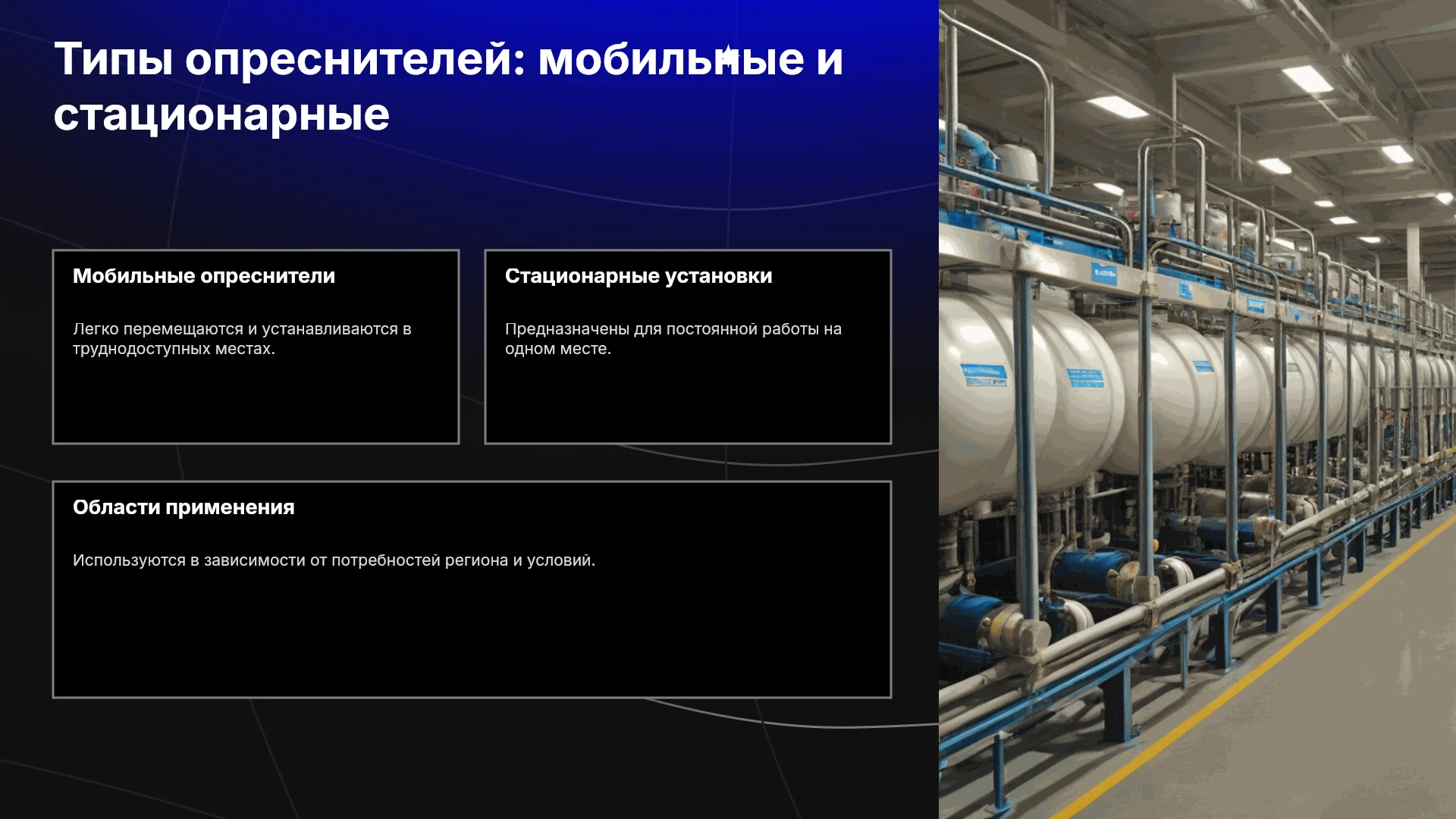 Типы опреснителей: мобильные и стационарные

Мобильные опреснители

Легко перемещаются и устанавливаются в труднодоступных местах.

Стационарные установки

Предназначены для постоянной работы на одном месте.

Области применения

Используются в зависимости от потребностей региона и условий.